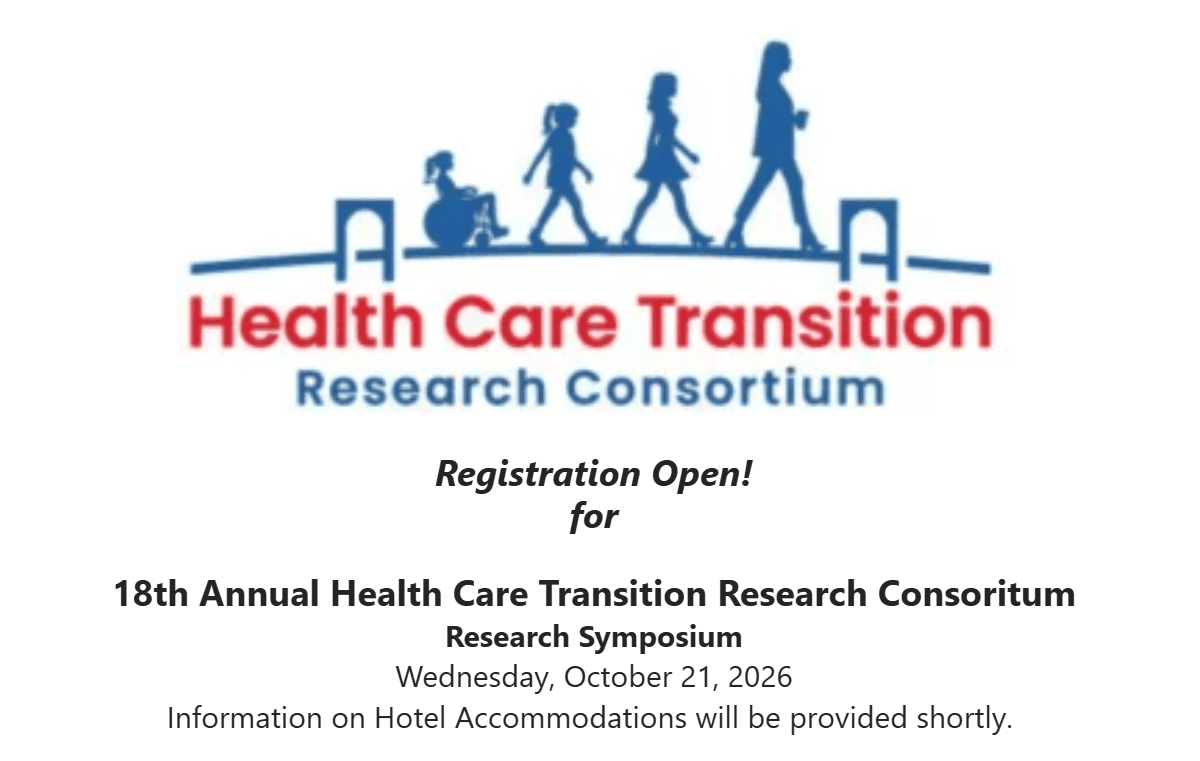 Health Care Transition
Research Consortium

Registration Open!
for

18th Annual Health Care Transition Research Consoritum
Research Symposium
Wednesday, October 21, 2026
Information on Hotel Accommodations will be provided shortly.